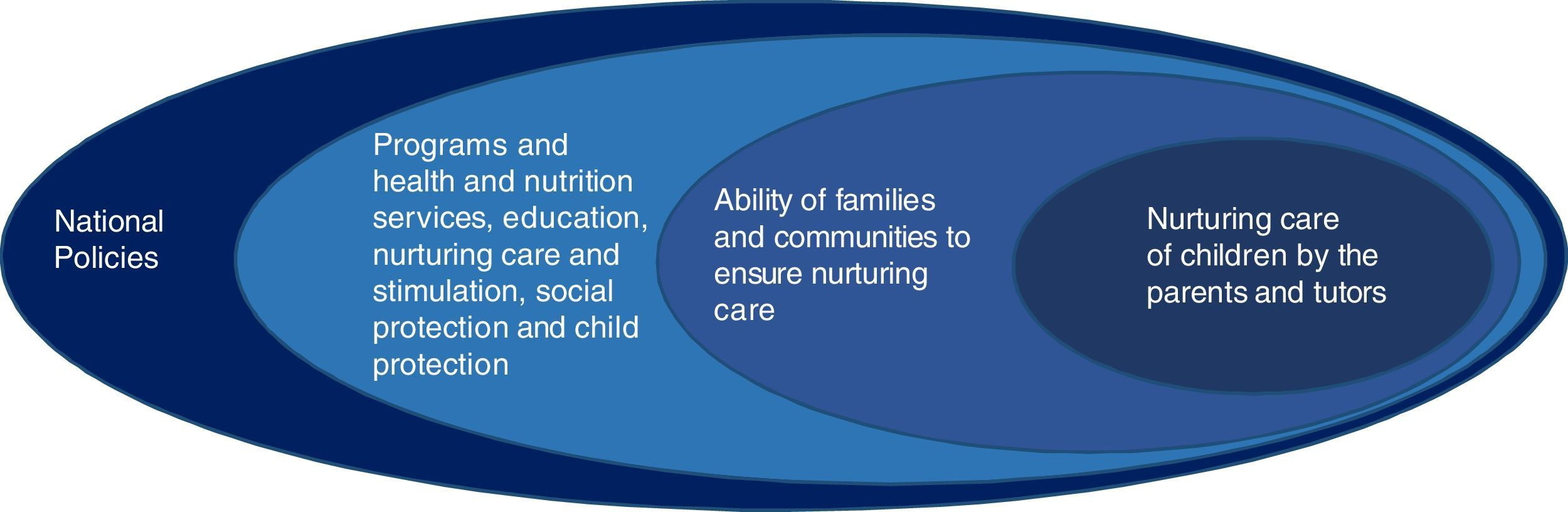 National Policies

Programs and health and nutrition services, education, nurturing care and stimulation, social protection and child protection

Ability of families and communities to ensure nurturing care

Nurturing care of children by the parents and tutors